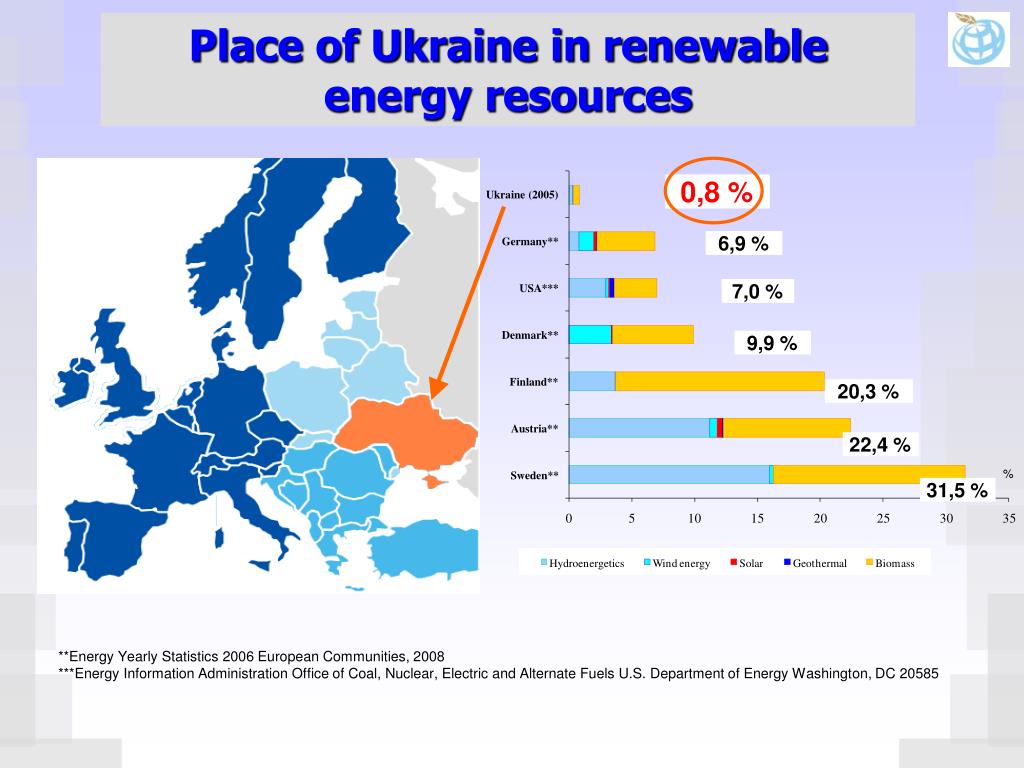 Place of Ukraine in renewable energy resources

Ukraine (2005)
Germany**
USA***
Denmark**
Finland**
Austria**
Sweden**

0,8 %
6,9 %
7,0 %
9,9 %
20,3 %
22,4 %
31,5 %
%

0 5 10 15 20 25 30 35

Hydroenergetics Wind energy Solar Geothermal Biomass

**Energy Yearly Statistics 2006 European Communities, 2008
***Energy Information Administration Office of Coal, Nuclear, Electric and Alternate Fuels U.S. Department of Energy Washington, DC 20585